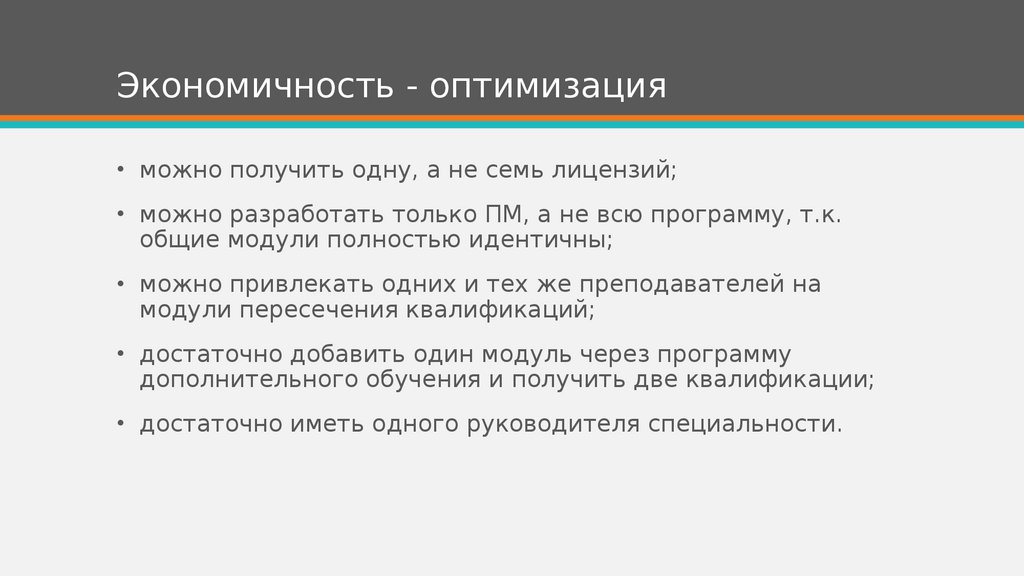 Экономичность - оптимизация

• можно получить одну, а не семь лицензий;

• можно разработать только ПМ, а не всю программу, т.к. общие модули полностью идентичны;

• можно привлекать одних и тех же преподавателей на модули пересечения квалификаций;

• достаточно добавить один модуль через программу дополнительного обучения и получить две квалификации;

• достаточно иметь одного руководителя специальности.